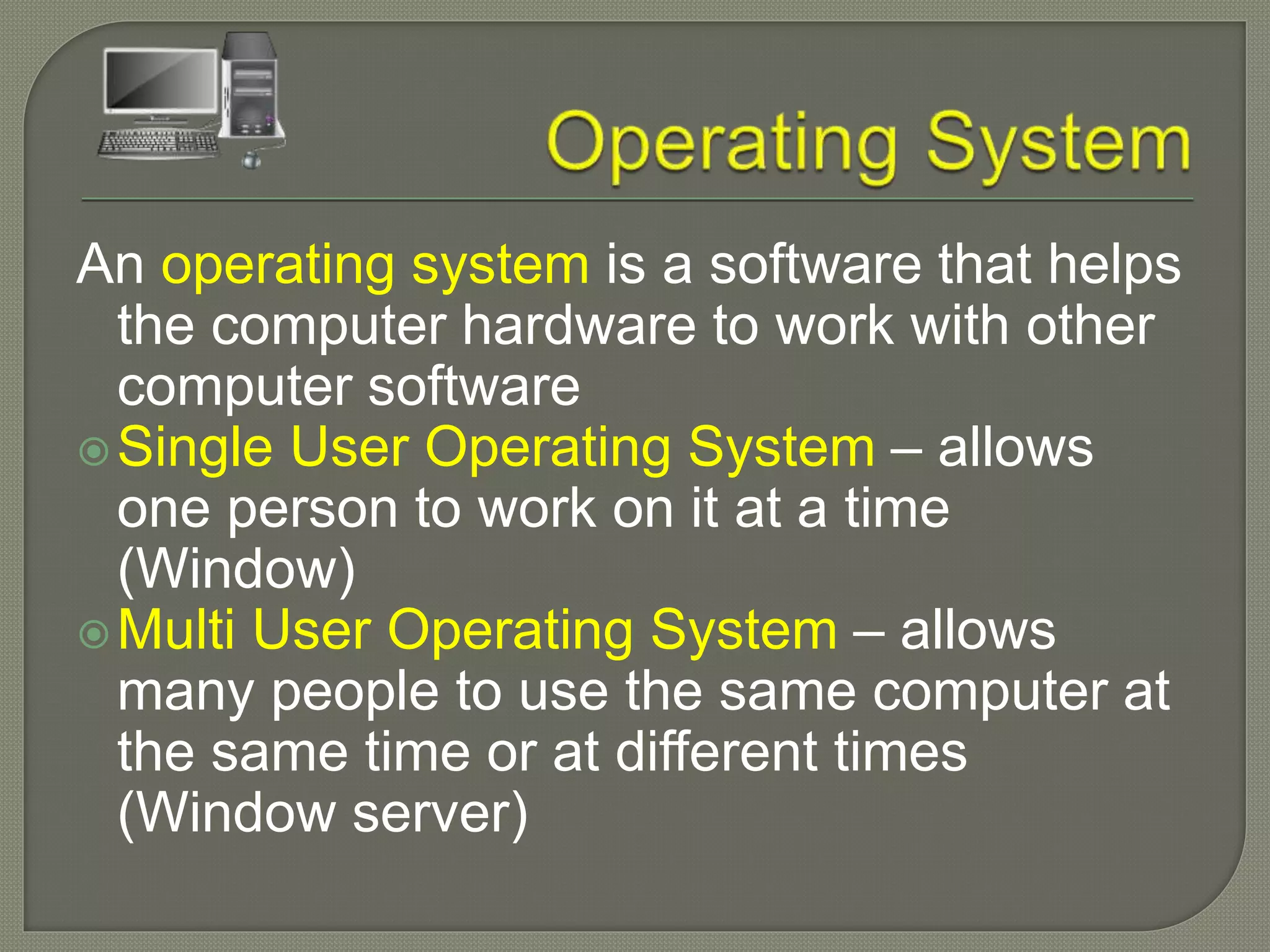 Operating System

An operating system is a software that helps the computer hardware to work with other computer software

Single User Operating System – allows one person to work on it at a time (Window)

Multi User Operating System – allows many people to use the same computer at the same time or at different times (Window server)